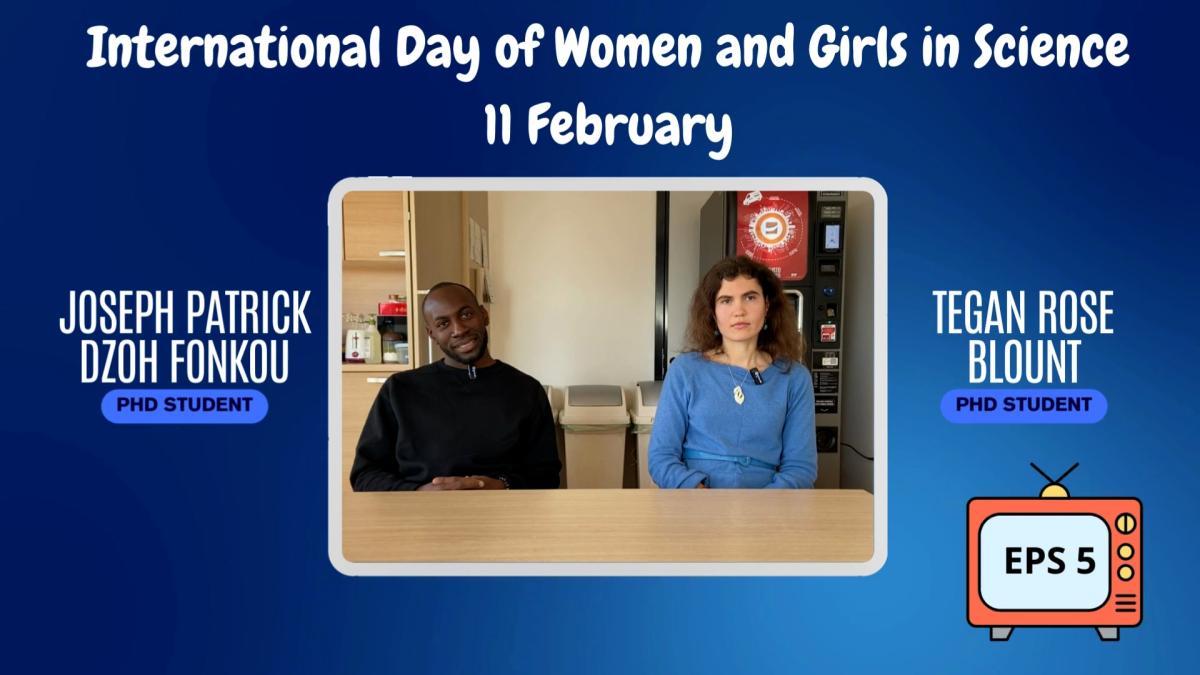 International Day of Women and Girls in Science
11 February

JOSEPH PATRICK DZOH FONKOU
PHD STUDENT

TEGAN ROSE BLOUNT
PHD STUDENT

EPS 5